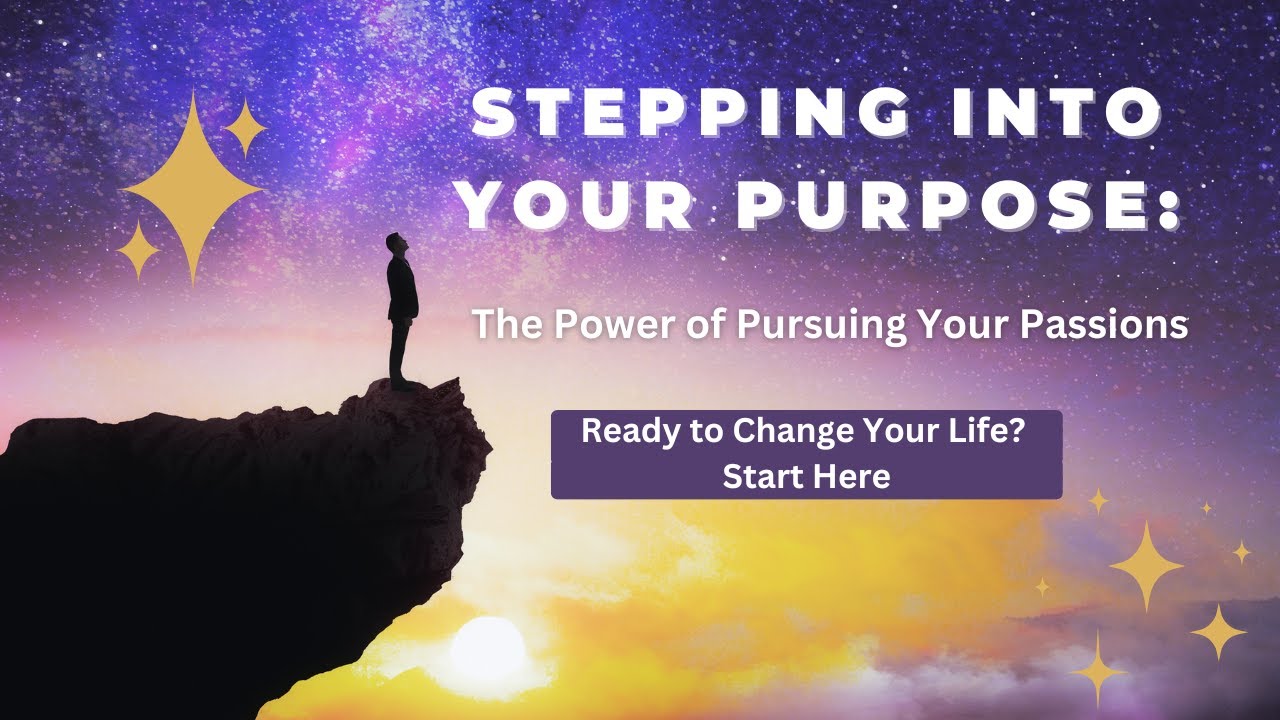 STEPPING INTO YOUR PURPOSE:

The Power of Pursuing Your Passions

Ready to Change Your Life? Start Here